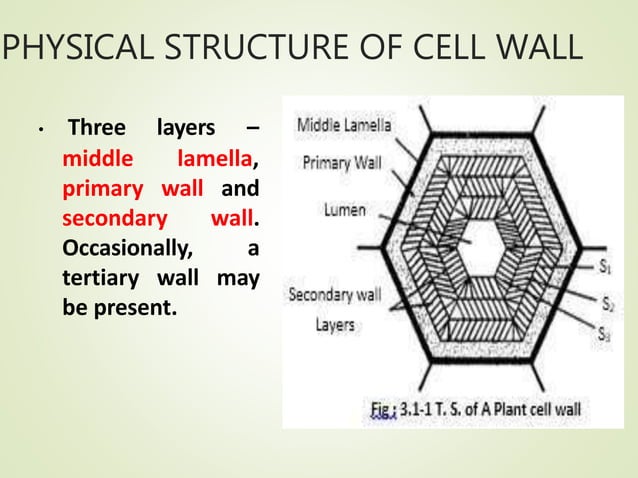 PHYSICAL STRUCTURE OF CELL WALL

• Three layers – middle lamella, primary wall and secondary wall. Occasionally, a tertiary wall may be present.

Middle Lamella
Primary Wall
Lumen
Secondary wall
Layers
$S_1$
$S_2$
$S_3$

Fig.: 3.1-1 T. S. of A Plant cell wall